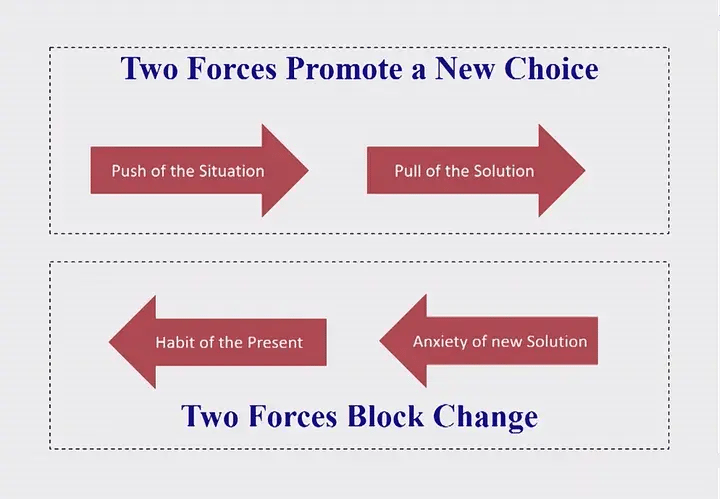 Two Forces Promote a New Choice

Push of the Situation

Pull of the Solution

Habit of the Present

Anxiety of new Solution

Two Forces Block Change